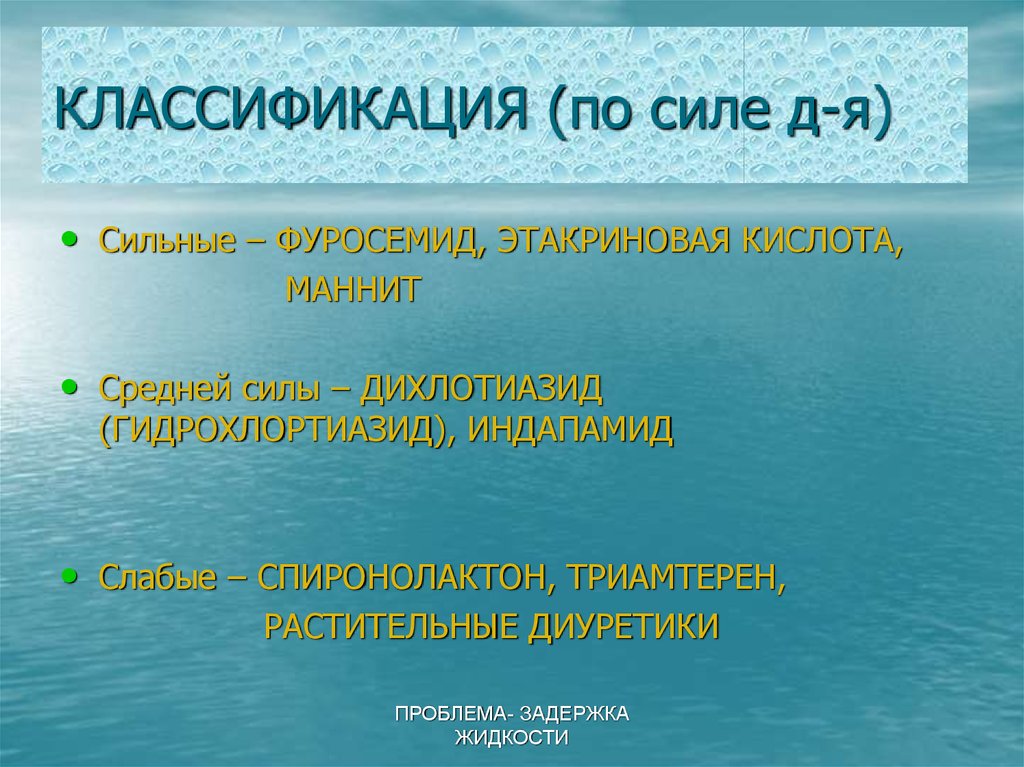 КЛАССИФИКАЦИЯ (по силе д-я)

• Сильные – ФУРОСЕМИД, ЭТАКРИНОВАЯ КИСЛОТА, МАННИТ

• Средней силы – ДИХЛОТИАЗИД (ГИДРОХЛОРТИАЗИД), ИНДАПАМИД

• Слабые – СПИРОНОЛАКТОН, ТРИАМТЕРЕН, РАСТИТЕЛЬНЫЕ ДИУРЕТИКИ

ПРОБЛЕМА- ЗАДЕРЖКА ЖИДКОСТИ